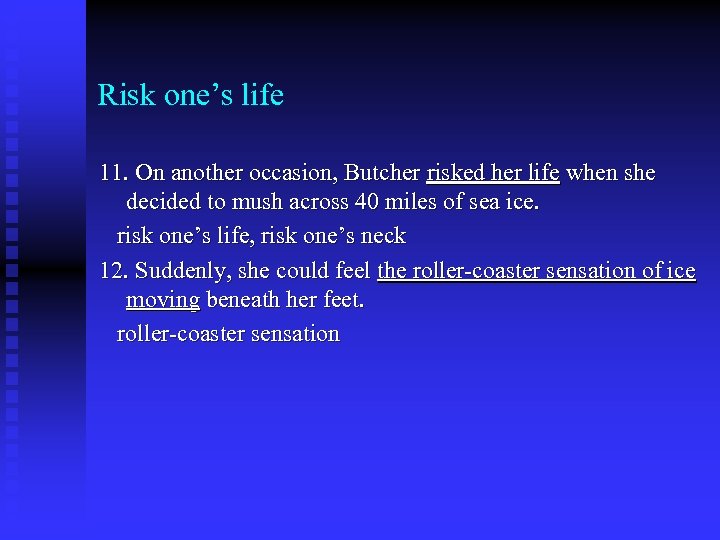 Risk one’s life

11. On another occasion, Butcher risked her life when she decided to mush across 40 miles of sea ice.

risk one’s life, risk one’s neck

12. Suddenly, she could feel the roller-coaster sensation of ice moving beneath her feet.

roller-coaster sensation